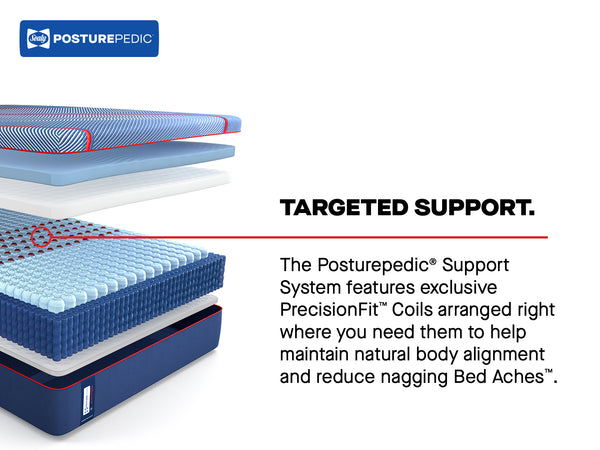 Sealy POSTUREPEDIC

TARGETED SUPPORT.

The Posturepedic® Support System features exclusive PrecisionFit™ Coils arranged right where you need them to help maintain natural body alignment and reduce nagging Bed Aches™.